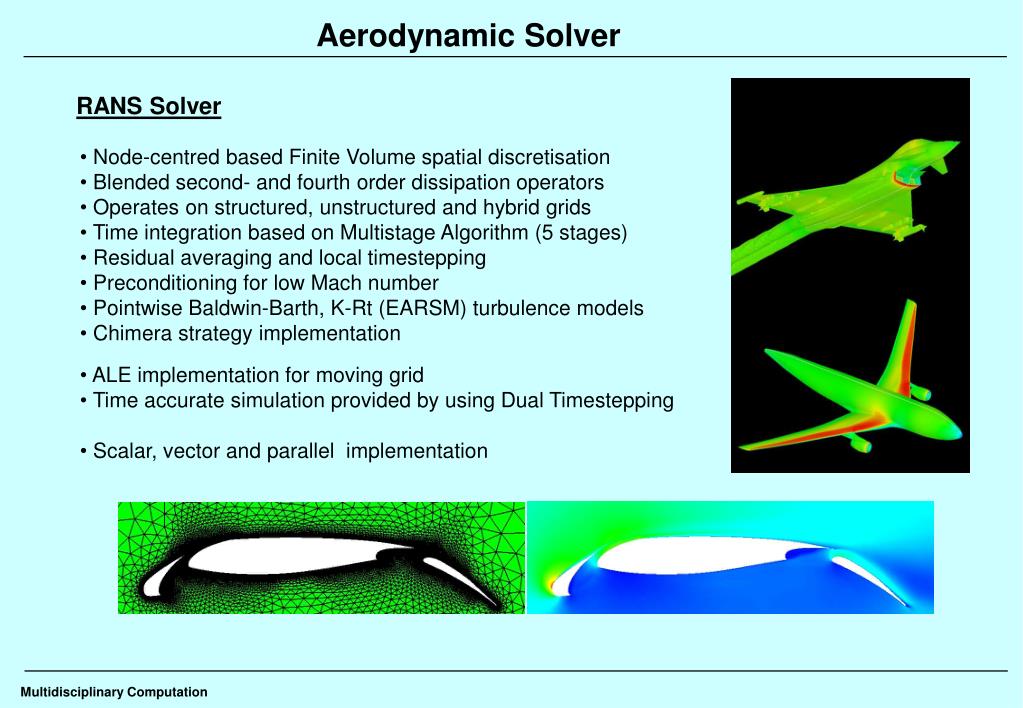 Aerodynamic Solver

RANS Solver

• Node-centred based Finite Volume spatial discretisation
• Blended second- and fourth order dissipation operators
• Operates on structured, unstructured and hybrid grids
• Time integration based on Multistage Algorithm (5 stages)
• Residual averaging and local timestepping
• Preconditioning for low Mach number
• Pointwise Baldwin-Barth, K-Rt (EARSM) turbulence models
• Chimera strategy implementation

• ALE implementation for moving grid
• Time accurate simulation provided by using Dual Timestepping

• Scalar, vector and parallel implementation

Multidisciplinary Computation